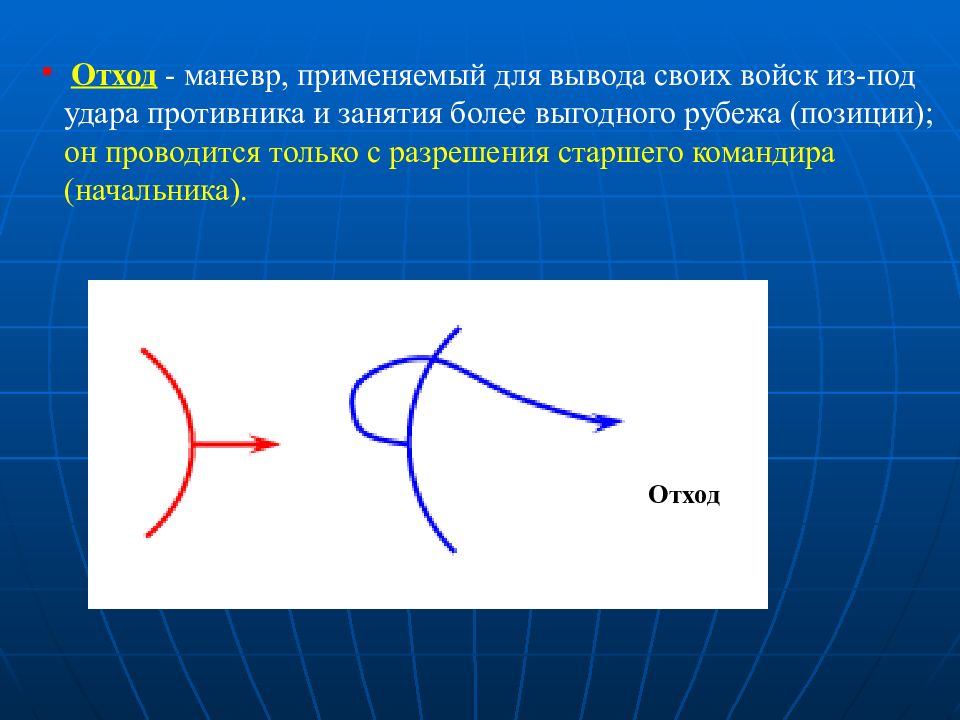 • Отход - маневр, применяемый для вывода своих войск из-под удара противника и занятия более выгодного рубежа (позиции); он проводится только с разрешения старшего командира (начальника).

Отход